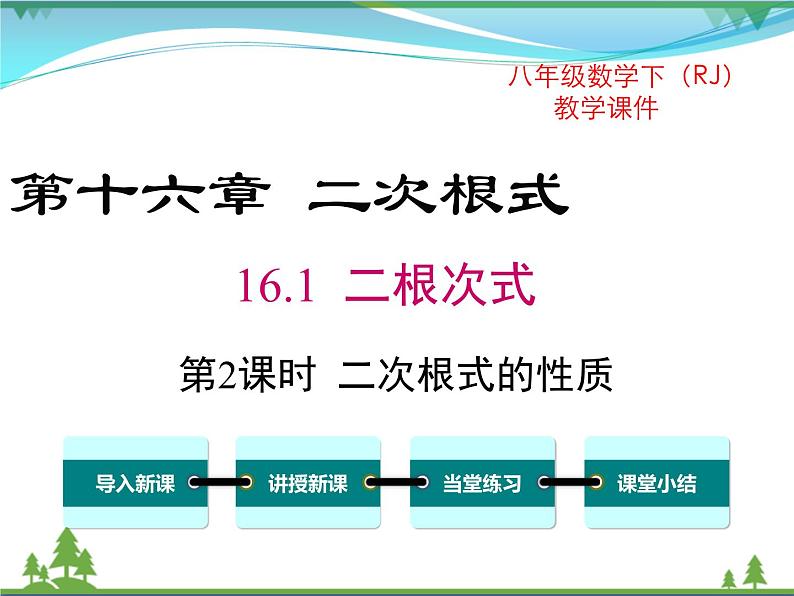 八年级数学下（RJ）
教学课件

第十六章 二次根式

16.1 二根次式

第2课时 二次根式的性质

导入新课

讲授新课

当堂练习

课堂小结